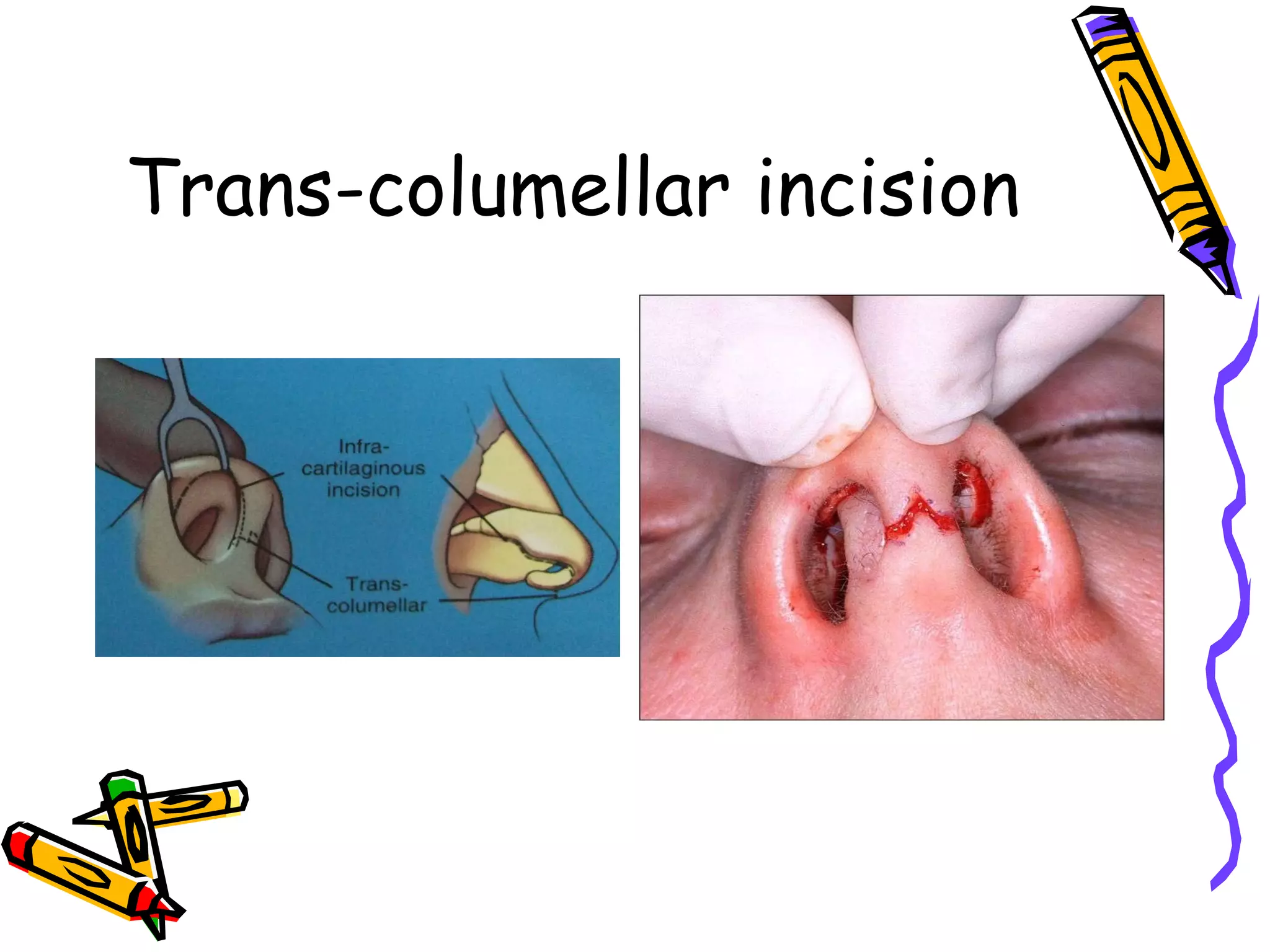 Trans-columellar incision

Infra-cartilaginous incision

Trans-columellar